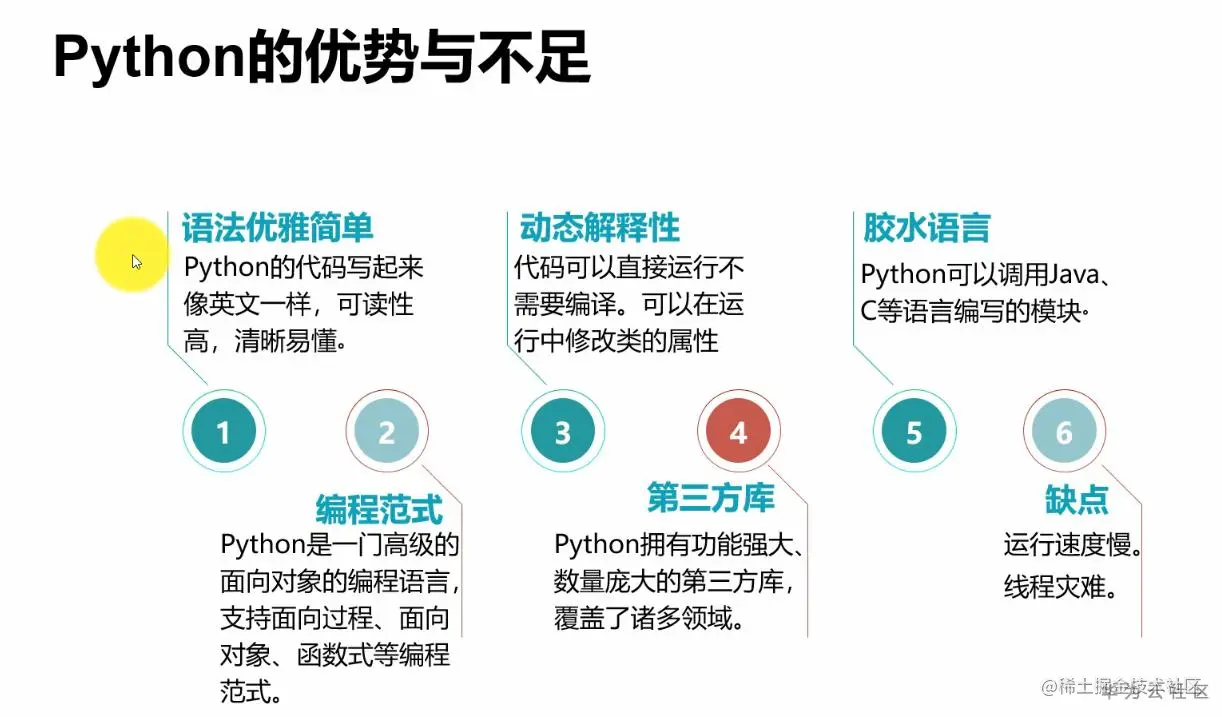 Python的优势与不足

语法优雅简单
Python的代码写起来像英文一样，可读性高，清晰易懂。

动态解释性
代码可以直接运行不需要编译。可以在运行中修改类的属性

胶水语言
Python可以调用Java、C等语言编写的模块。

1

2

3

4

5

6

编程范式
Python是一门高级的面向对象的编程语言，支持面向过程、面向对象、函数式等编程范式。

第三方库
Python拥有功能强大、数量庞大的第三方库，覆盖了诸多领域。

缺点
运行速度慢。
线程灾难。

@稀土掘金技术社区
华为云社区